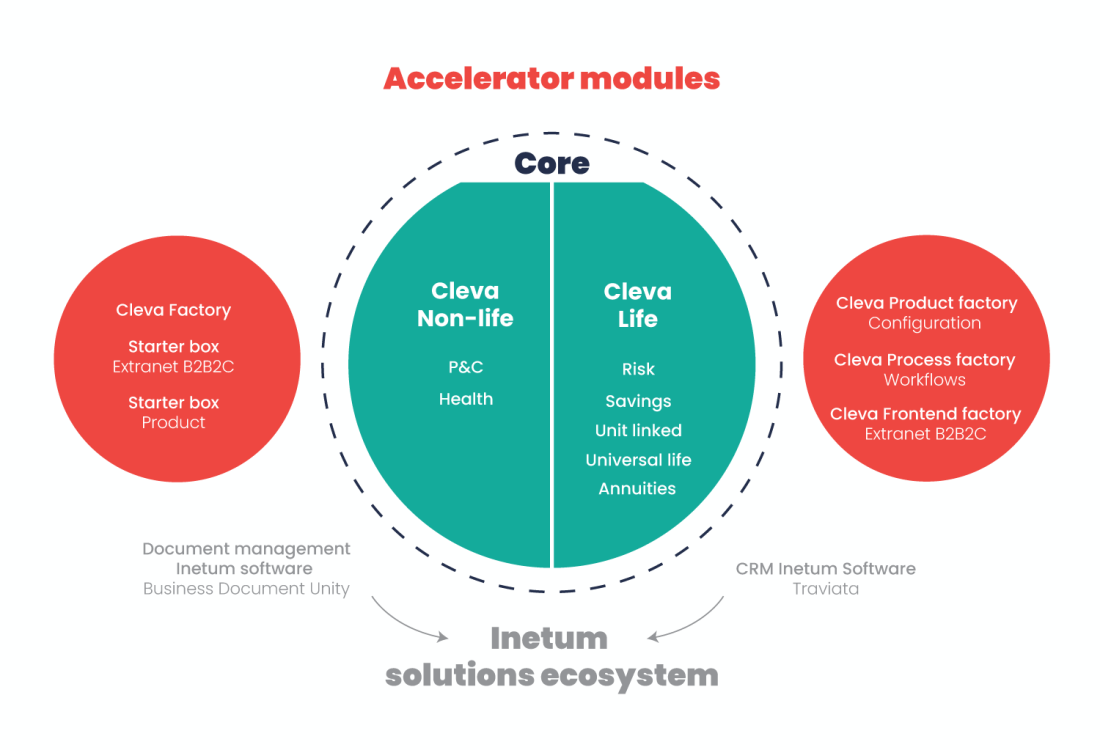 Accelerator modules

Core

Cleva Factory

Starter box
Extranet B2B2C

Starter box
Product

Cleva
Non-life

P&C

Health

Cleva
Life

Risk

Savings

Unit linked

Universal life

Annuities

Cleva Product factory
Configuration

Cleva Process factory
Workflows

Cleva Frontend factory
Extranet B2B2C

Document management
Inetum software
Business Document Unity

CRM Inetum Software
Traviata

Inetum
solutions ecosystem